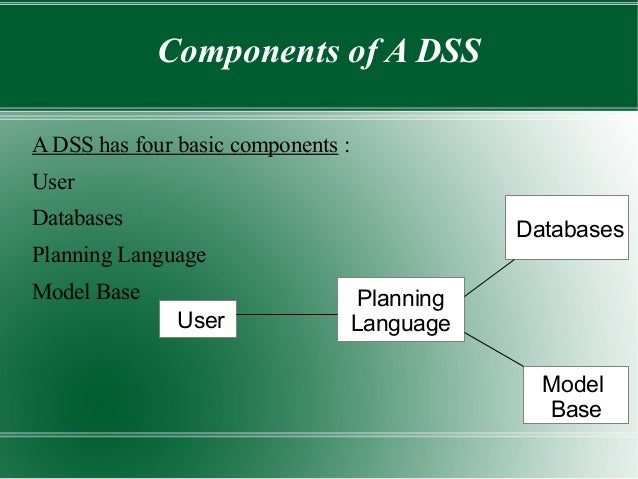 Components of A DSS

A DSS has four basic components :

User

Databases

Planning Language

Model Base

User

Planning Language

Databases

Model Base